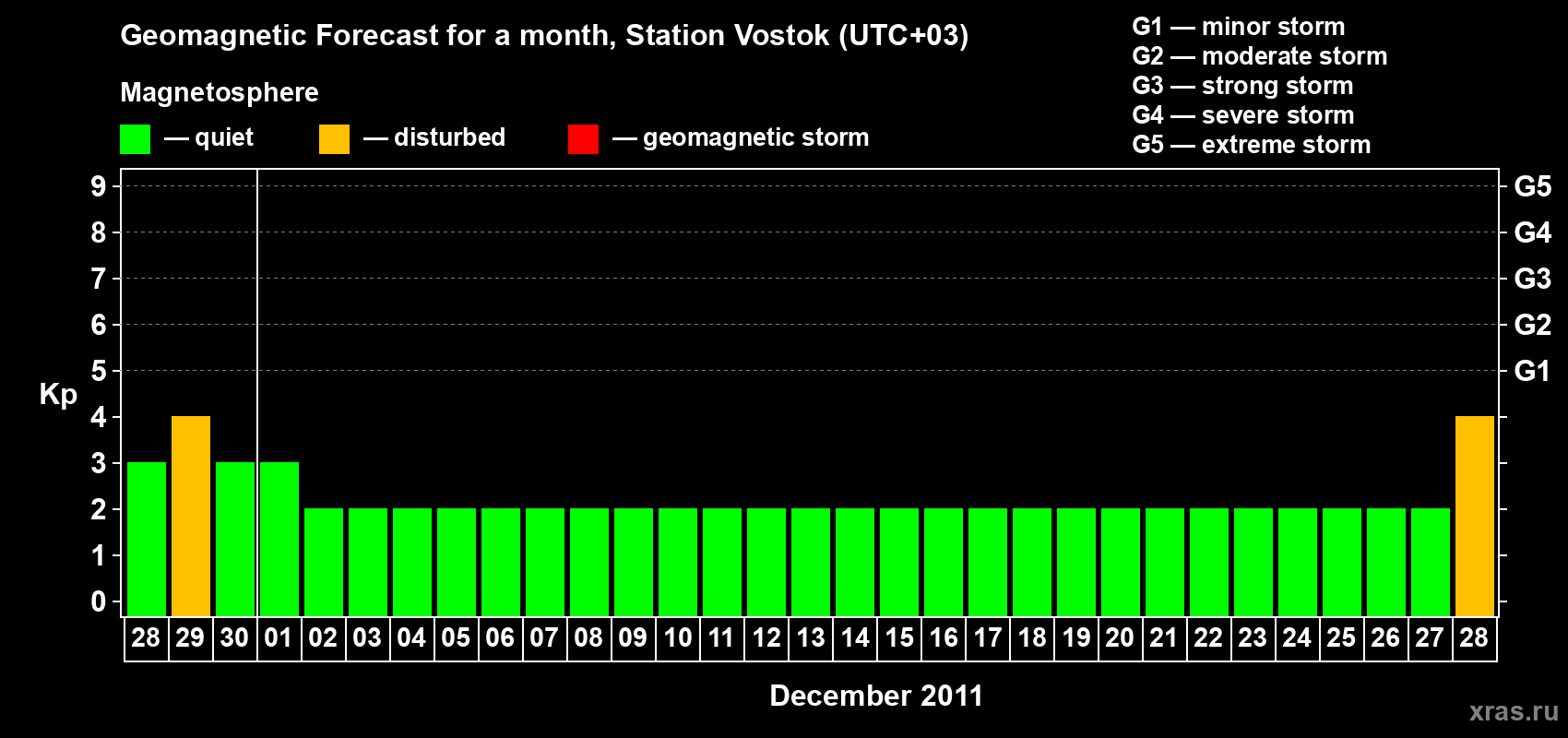 Geomagnetic Forecast for a month, Station Vostok (UTC+03)

Magnetosphere

— quiet — disturbed — geomagnetic storm

G1 — minor storm
G2 — moderate storm
G3 — strong storm
G4 — severe storm
G5 — extreme storm

Kp

9 8 7 6 5 4 3 2 1 0

G5 G4 G3 G2 G1

28 29 30 01 02 03 04 05 06 07 08 09 10 11 12 13 14 15 16 17 18 19 20 21 22 23 24 25 26 27 28

December 2011

xras.ru